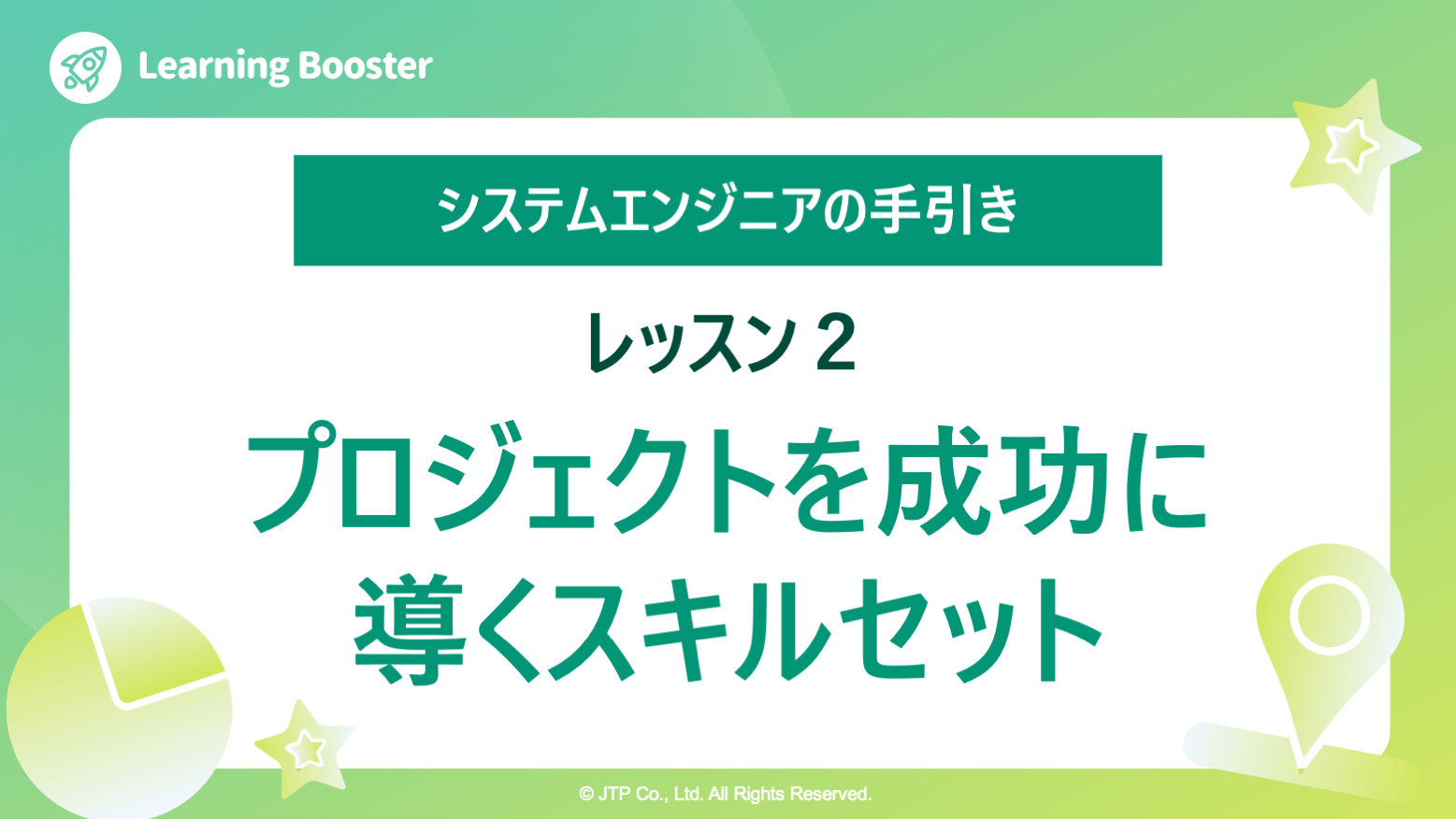 Learning Booster

システムエンジニアの手引き

レッスン 2

プロジェクトを成功に導くスキルセット

© JTP Co., Ltd. All Rights Reserved.